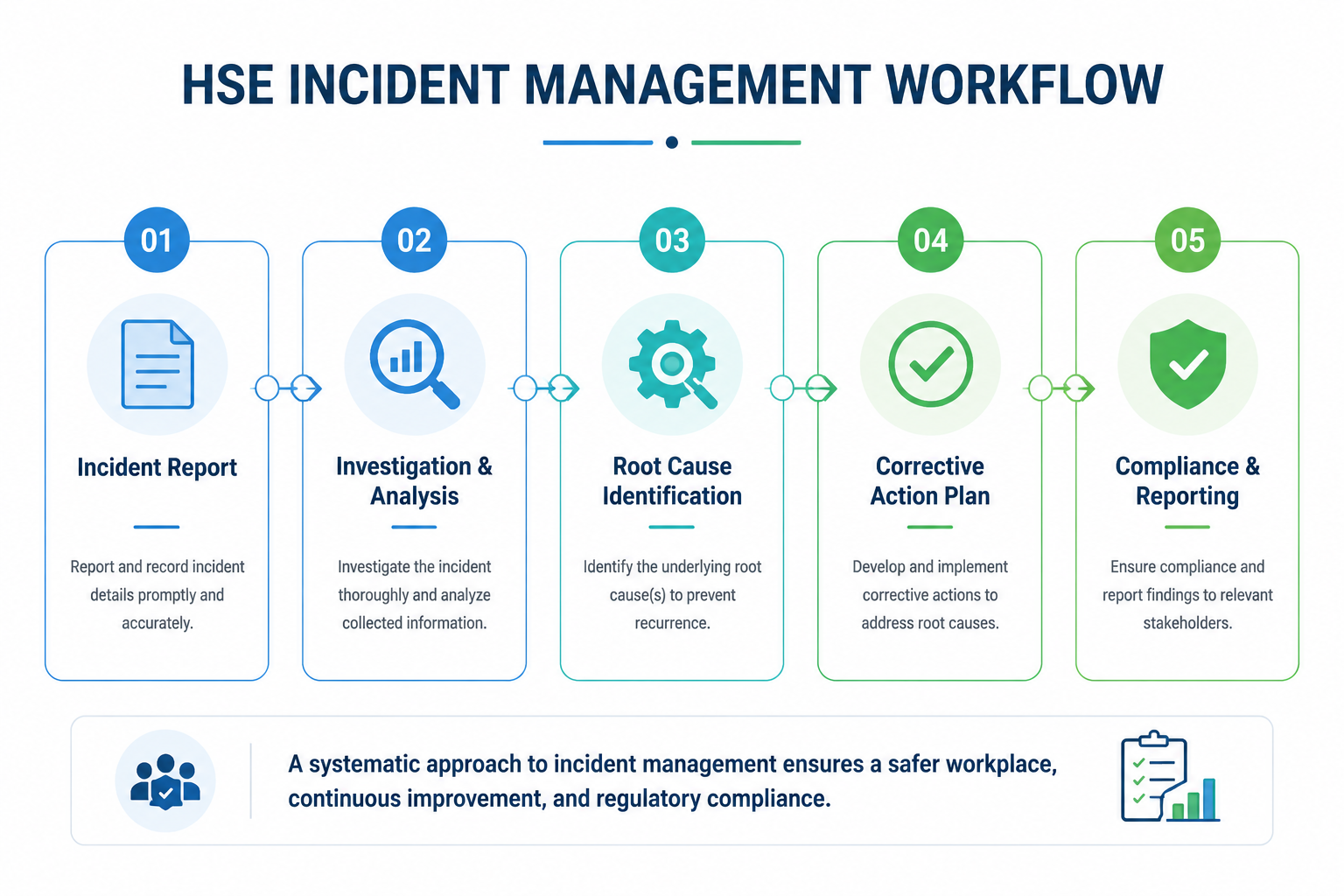 HSE INCIDENT MANAGEMENT WORKFLOW

01

Incident Report

Report and record incident details promptly and accurately.

02

Investigation & Analysis

Investigate the incident thoroughly and analyze collected information.

03

Root Cause Identification

Identify the underlying root cause(s) to prevent recurrence.

04

Corrective Action Plan

Develop and implement corrective actions to address root causes.

05

Compliance & Reporting

Ensure compliance and report findings to relevant stakeholders.

A systematic approach to incident management ensures a safer workplace, continuous improvement, and regulatory compliance.